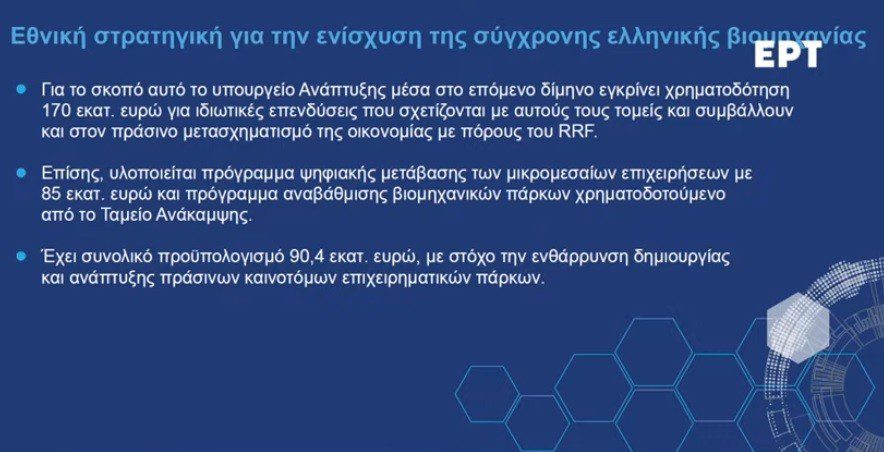 Εθνική στρατηγική για την ενίσχυση της σύγχρονης ελληνικής βιομηχανίας

ΕΡΤ

Για το σκοπό αυτό το υπουργείο Ανάπτυξης μέσα στο επόμενο δίμηνο εγκρίνει χρηματοδότηση 170 εκατ. ευρώ για ιδιωτικές επενδύσεις που σχετίζονται με αυτούς τους τομείς και συμβάλλουν και στον πράσινο μετασχηματισμό της οικονομίας με πόρους του RRF.

Επίσης, υλοποιείται πρόγραμμα ψηφιακής μετάβασης των μικρομεσαίων επιχειρήσεων με 85 εκατ. ευρώ και πρόγραμμα αναβάθμισης βιομηχανικών πάρκων χρηματοδοτούμενο από το Ταμείο Ανάκαμψης.

Έχει συνολικό προϋπολογισμό 90,4 εκατ. ευρώ, με στόχο την ενθάρρυνση δημιουργίας και ανάπτυξης πράσινων καινοτόμων επιχειρηματικών πάρκων.